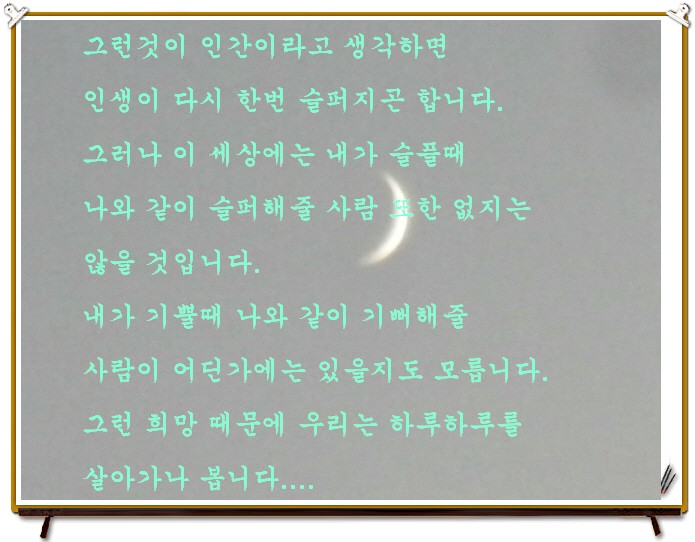 그런것이 인간이라고 생각하면
인생이 다시 한번 슬퍼지곤 합니다.
그러나 이 세상에는 내가 슬플때
나와 같이 슬퍼해줄 사람 또한 없지는
않을 것입니다.
내가 기쁠때 나와 같이 기뻐해줄
사람이 어딘가에는 있을지도 모릅니다.
그런 희망 때문에 우리는 하루하루를
살아가나 봅니다....